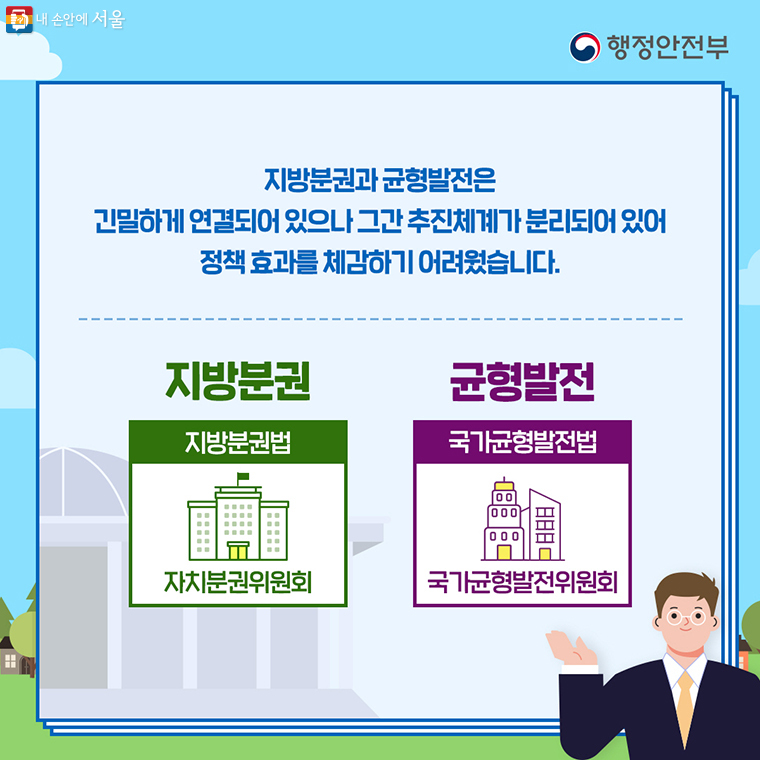 내 손안에 서울

행정안전부

지방분권과 균형발전은 긴밀하게 연결되어 있으나 그간 추진체계가 분리되어 있어 정책 효과를 체감하기 어려웠습니다.

지방분권

지방분권법

자치분권위원회

균형발전

국가균형발전법

국가균형발전위원회